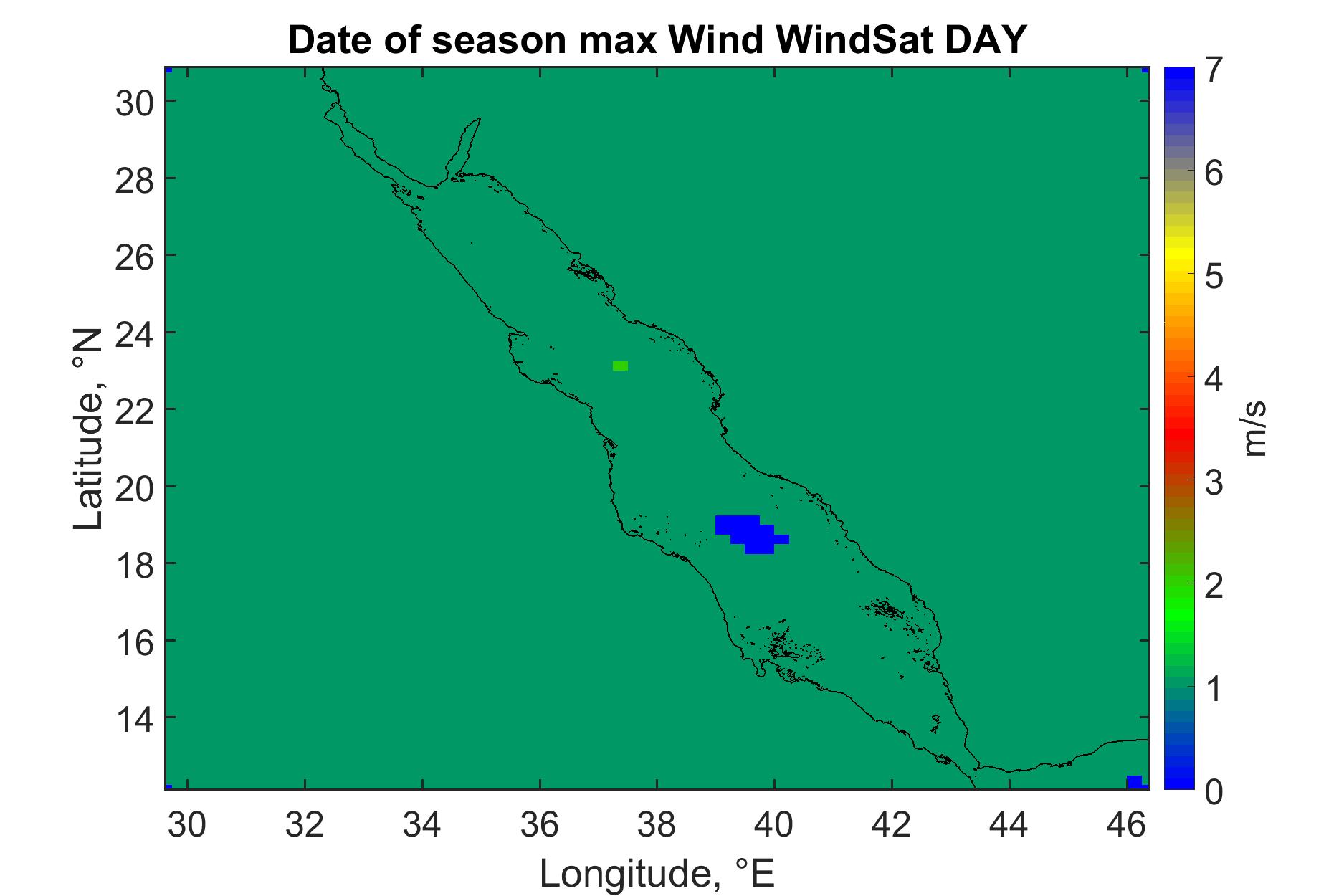 Date of season max Wind WindSat DAY

Latitude, °N

30
28
26
24
22
20
18
16
14

30
32
34
36
38
40
42
44
46

Longitude, °E

7
6
5
4
3
2
1
0

m/s